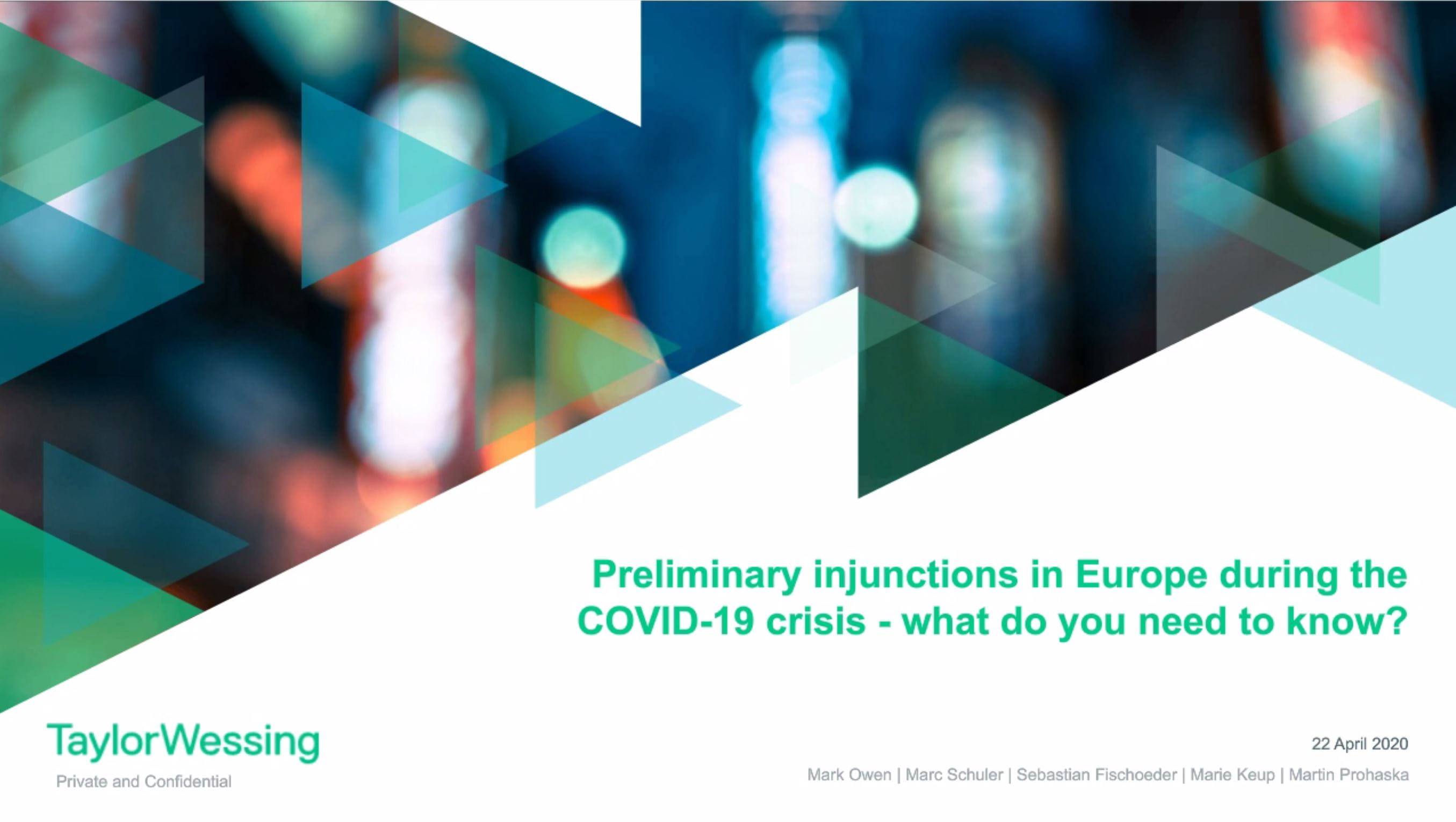 Preliminary injunctions in Europe during the COVID-19 crisis - what do you need to know?

TaylorWessing

Private and Confidential

22 April 2020

Mark Owen | Marc Schuler | Sebastian Fischoeder | Marie Keup | Martin Prohaska